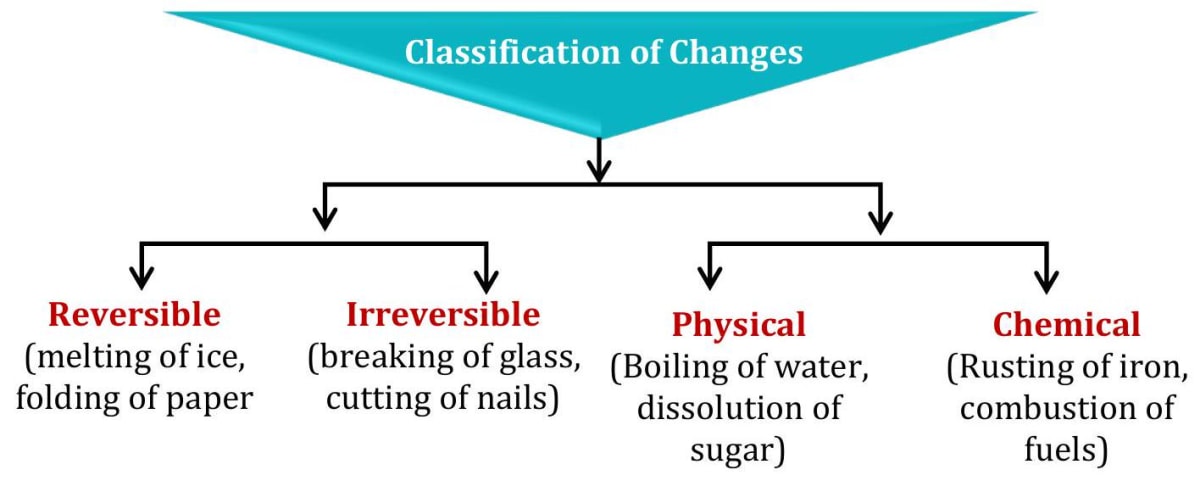 Classification of Changes

Reversible
(melting of ice, folding of paper

Irreversible
(breaking of glass, cutting of nails)

Physical
(Boiling of water, dissolution of sugar)

Chemical
(Rusting of iron, combustion of fuels)